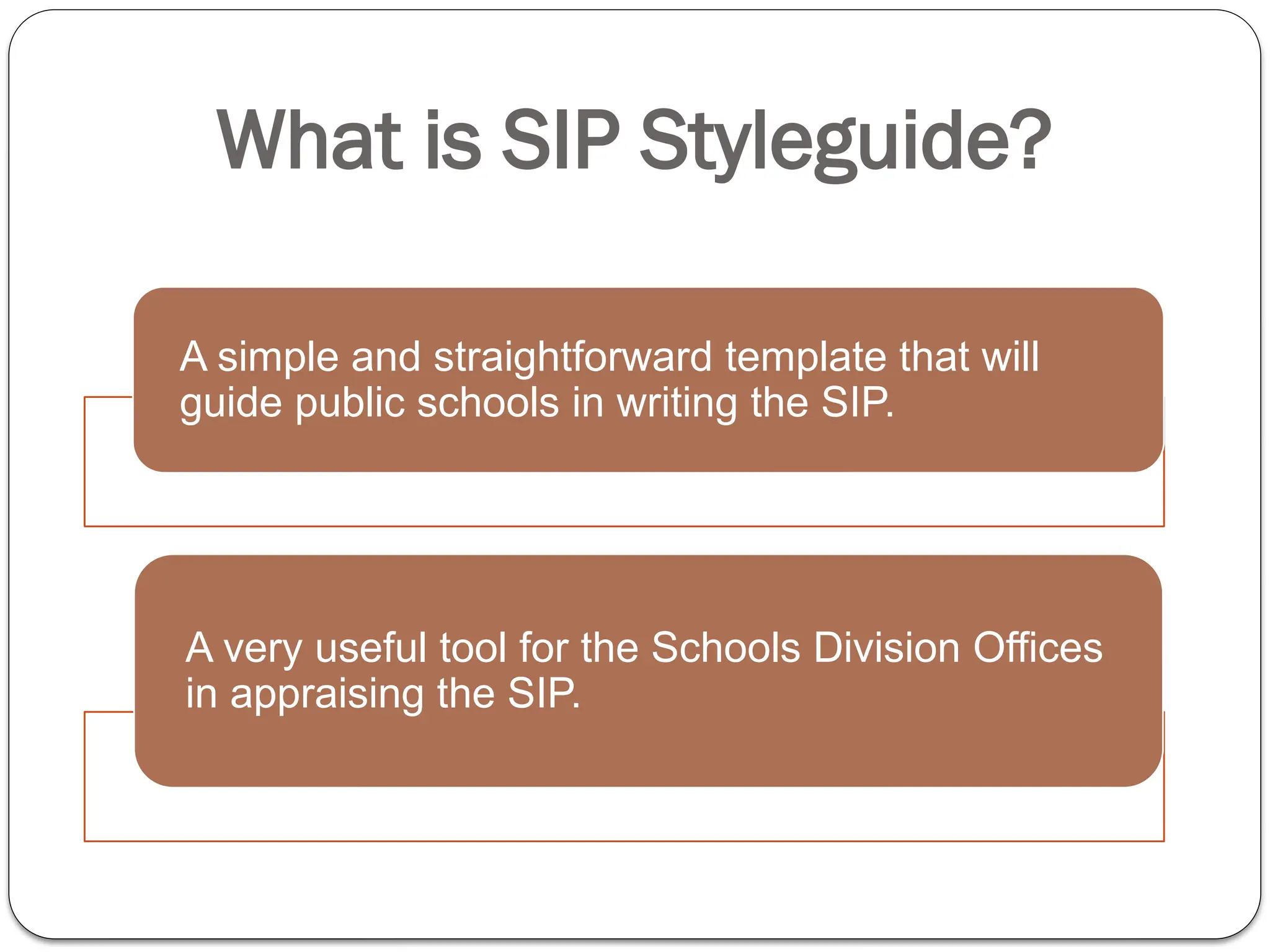 What is SIP Styleguide?

A simple and straightforward template that will guide public schools in writing the SIP.

A very useful tool for the Schools Division Offices in appraising the SIP.